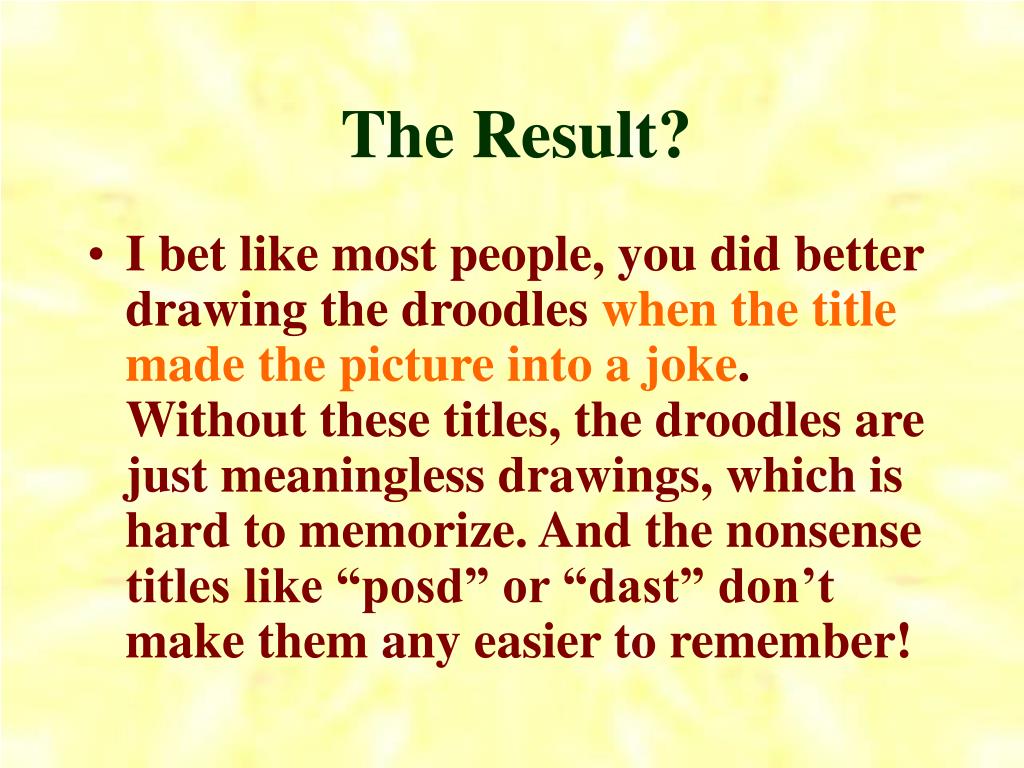 The Result?

• I bet like most people, you did better drawing the droodles when the title made the picture into a joke. Without these titles, the droodles are just meaningless drawings, which is hard to memorize. And the nonsense titles like “posd” or “dast” don’t make them any easier to remember!